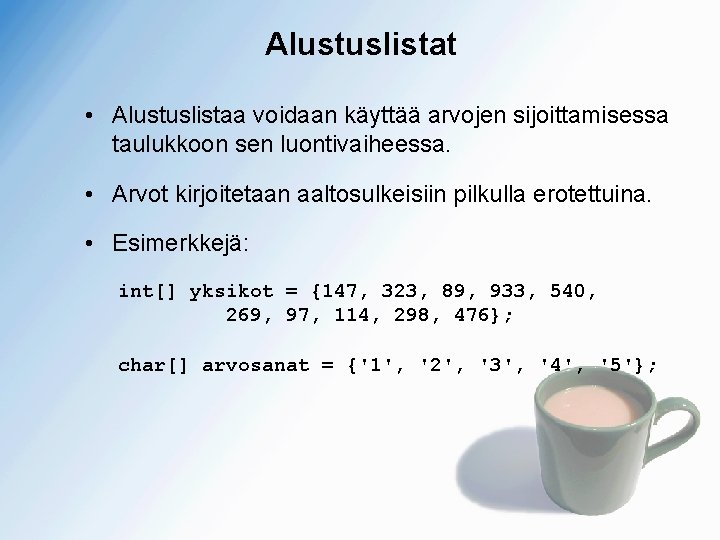 Alustuslistat

• Alustuslistaa voidaan käyttää arvojen sijoittamisessa taulukkoon sen luontivaiheessa.

• Arvot kirjoitetaan aaltosulkeisiin pilkulla erotettuina.

• Esimerkkejä:

int[] yksikot = {147, 323, 89, 933, 540,
        269, 97, 114, 298, 476};

char[] arvosanat = {'1', '2', '3', '4', '5'};